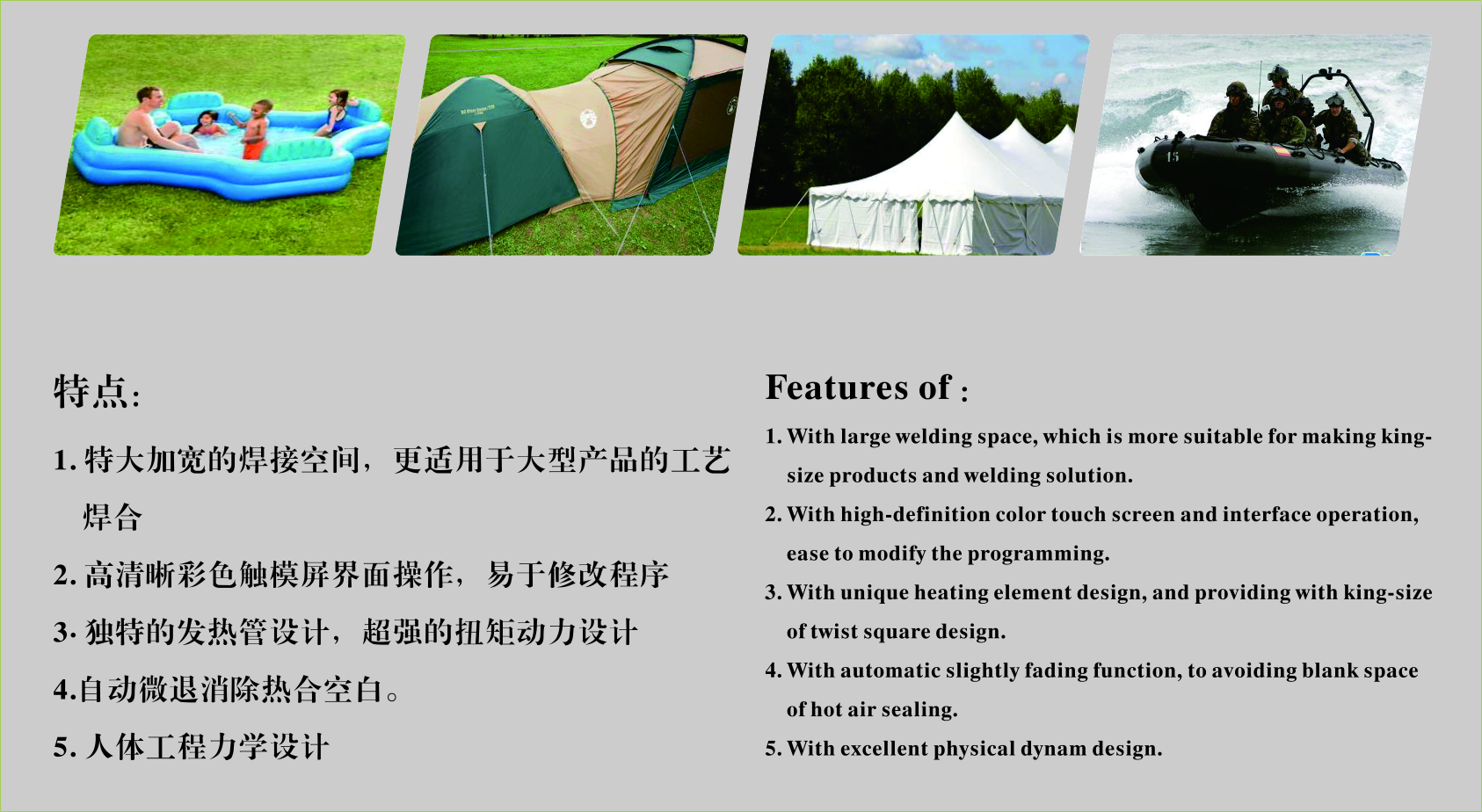 特点：

1. 特大加宽的焊接空间，更适用于大型产品的工艺焊合

2. 高清晰彩色触模屏界面操作，易于修改程序

3. 独特的发热管设计，超强的扭矩动力设计

4.自动微退消除热合空白。

5. 人体工程力学设计

Features of :

1. With large welding space, which is more suitable for making king-size products and welding solution.

2. With high-definition color touch screen and interface operation, ease to modify the programming.

3. With unique heating element design, and providing with king-size of twist square design.

4. With automatic slightly fading function, to avoiding blank space of hot air sealing.

5. With excellent physical dynam design.